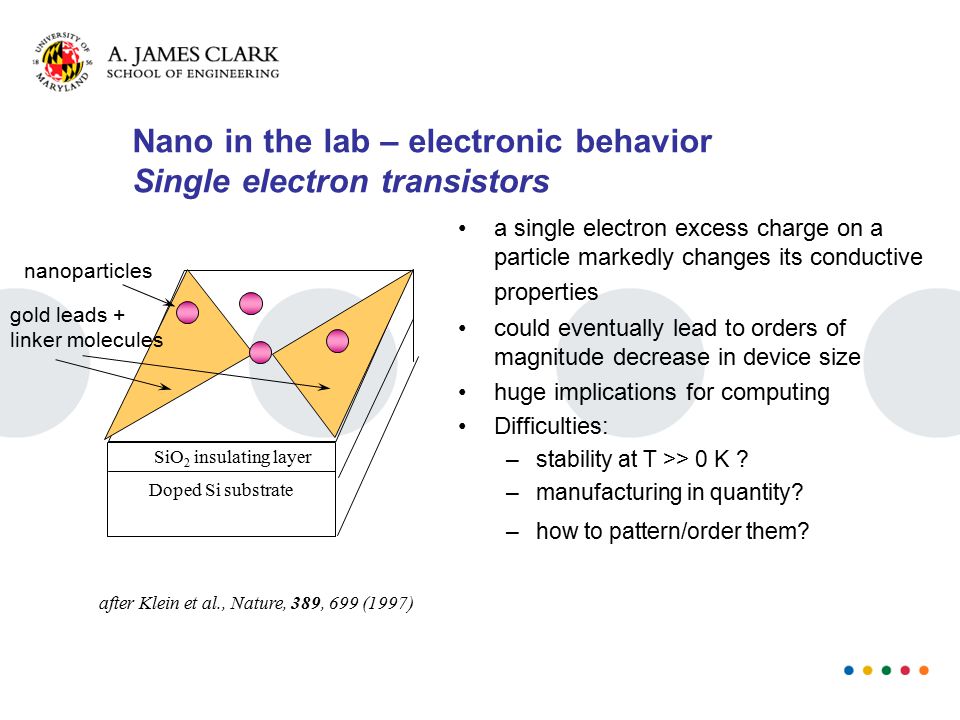 UNIVERSITY OF MARYLAND 18 56

A. JAMES CLARK
SCHOOL OF ENGINEERING

Nano in the lab – electronic behavior
Single electron transistors

nanoparticles

gold leads +
linker molecules

$SiO_2$ insulating layer

Doped Si substrate

after Klein et al., Nature, 389, 699 (1997)

• a single electron excess charge on a particle markedly changes its conductive properties
• could eventually lead to orders of magnitude decrease in device size
• huge implications for computing
• Difficulties:
– stability at T >> 0 K ?
– manufacturing in quantity?
– how to pattern/order them?